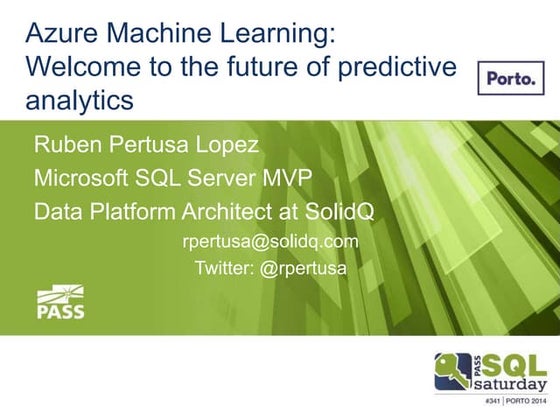 Azure Machine Learning: Welcome to the future of predictive analytics

Porto.

Ruben Pertusa Lopez

Microsoft SQL Server MVP

Data Platform Architect at SolidQ

rpertusa@solidq.com

Twitter: @rpertusa

PASS

PASS SQL saturday

#341 | PORTO 2014